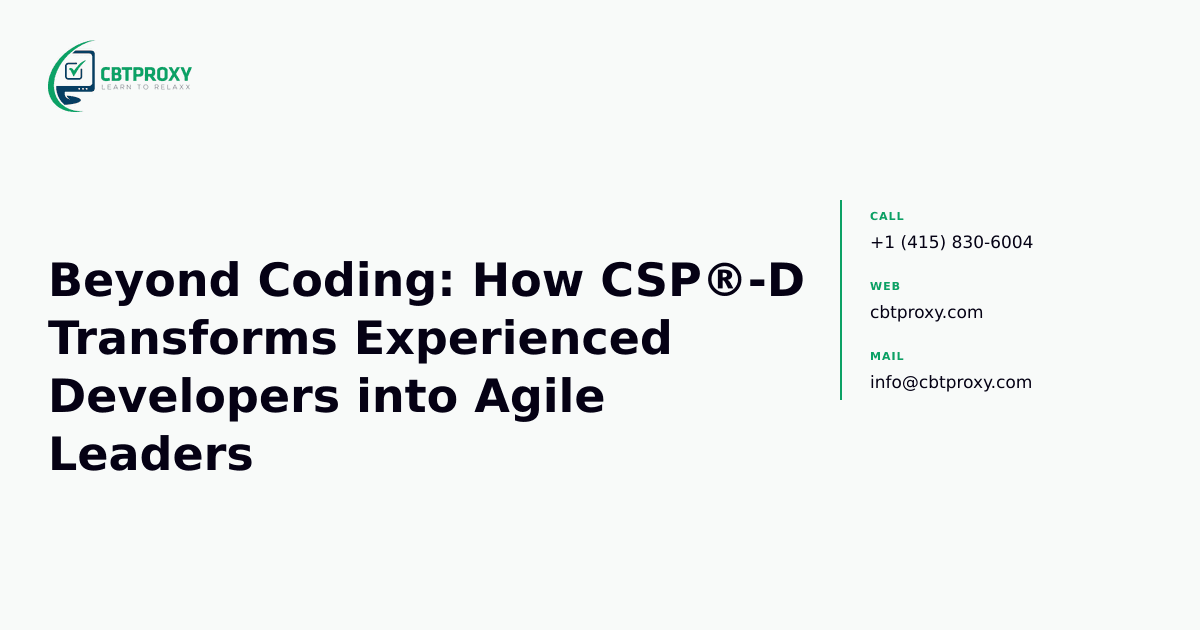 CBTPROXY
LEARN TO RELAXX

Beyond Coding: How CSP®-D Transforms Experienced Developers into Agile Leaders

CALL
+1 (415) 830-6004

WEB
cbtproxy.com

MAIL
info@cbtproxy.com